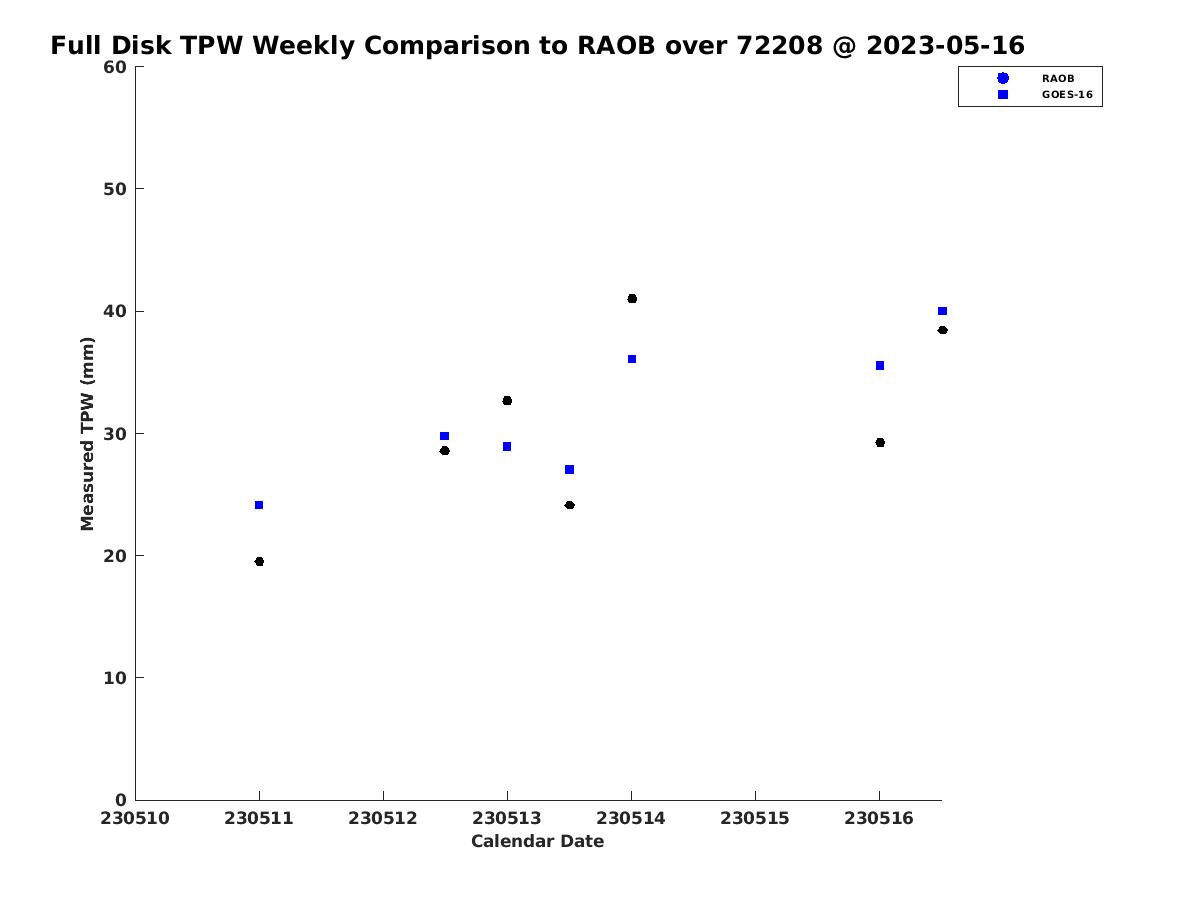 Full Disk TPW Weekly Comparison to RAOB over 72208 @ 2023-05-16

RAOB
GOES-16

Measured TPW (mm)

60
50
40
30
20
10
0

230510
230511
230512
230513
230514
230515
230516

Calendar Date